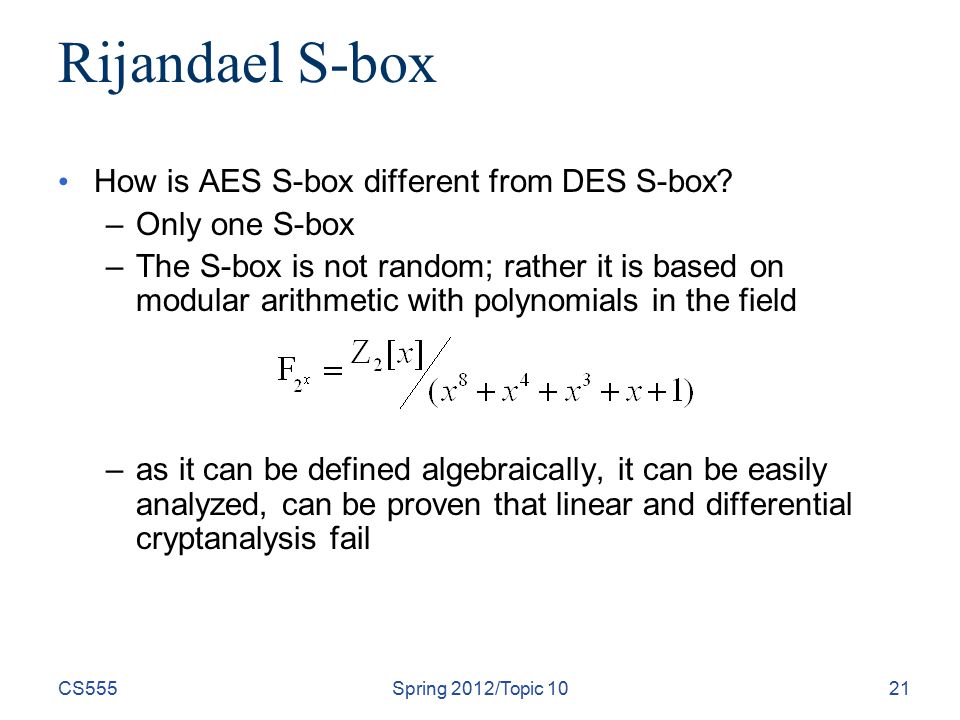 Rijandael S-box

• How is AES S-box different from DES S-box?
– Only one S-box
– The S-box is not random; rather it is based on modular arithmetic with polynomials in the field

$F_{2^x} = Z_2[x] / (x^8 + x^4 + x^3 + x + 1)$

– as it can be defined algebraically, it can be easily analyzed, can be proven that linear and differential cryptanalysis fail

CS555 Spring 2012/Topic 10 21